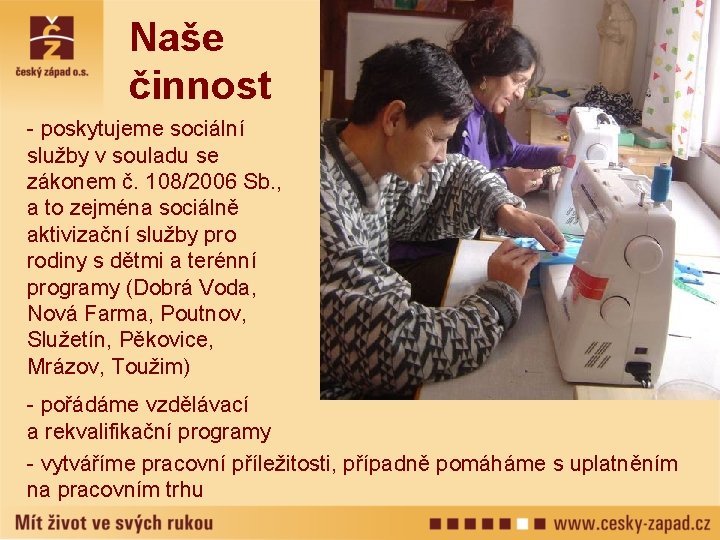 ČZ
český západ o.s.

Naše činnost

- poskytujeme sociální služby v souladu se zákonem č. 108/2006 Sb., a to zejména sociálně aktivizační služby pro rodiny s dětmi a terénní programy (Dobrá Voda, Nová Farma, Poutnov, Služetín, Pěkovice, Mrázov, Toužim)

- pořádáme vzdělávací a rekvalifikační programy

- vytváříme pracovní příležitosti, případně pomáháme s uplatněním na pracovním trhu

Mít život ve svých rukou

www.cesky-zapad.cz